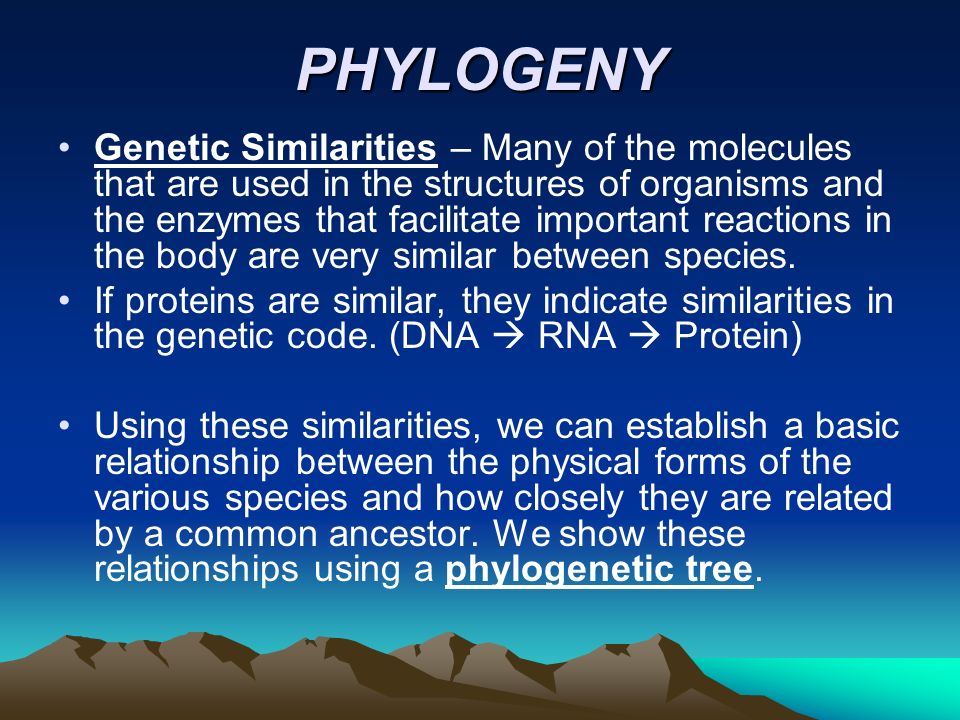 PHYLOGENY

• Genetic Similarities – Many of the molecules that are used in the structures of organisms and the enzymes that facilitate important reactions in the body are very similar between species.

• If proteins are similar, they indicate similarities in the genetic code. (DNA → RNA → Protein)

• Using these similarities, we can establish a basic relationship between the physical forms of the various species and how closely they are related by a common ancestor. We show these relationships using a phylogenetic tree.